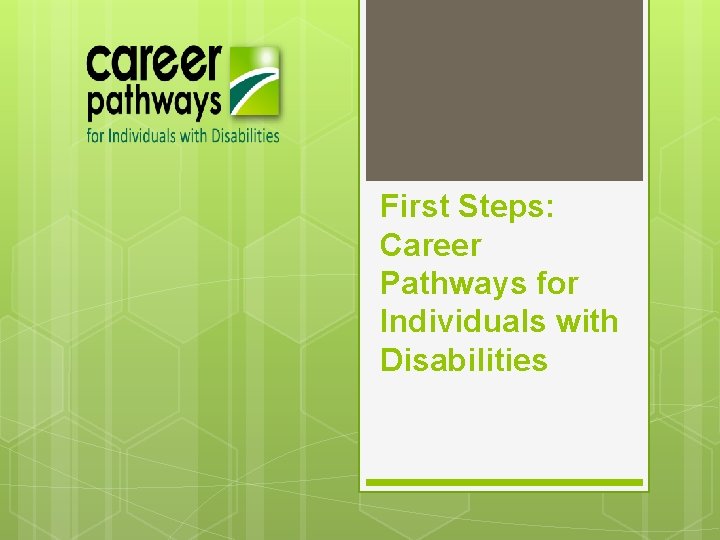 career pathways
for Individuals with Disabilities

First Steps: Career Pathways for Individuals with Disabilities